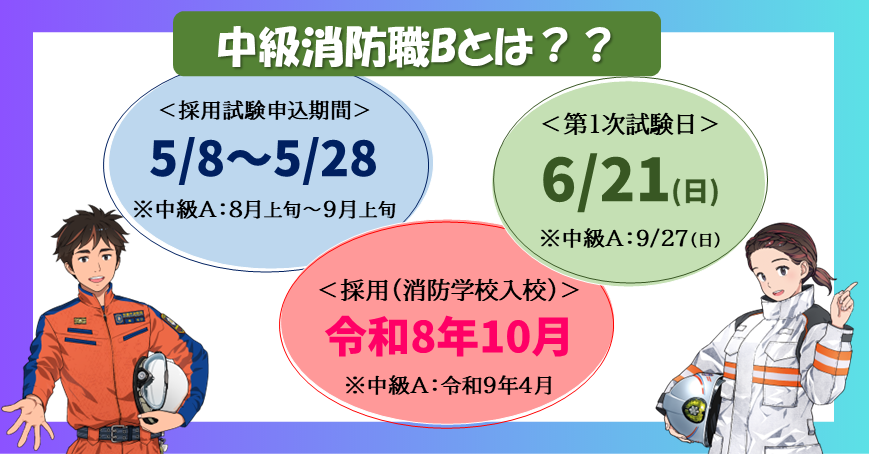 中級消防職Bとは？？

＜採用試験申込期間＞
5/8～5/28
※中級A：8月上旬～9月上旬

＜第1次試験日＞
6/21(日)
※中級A：9/27(日)

＜採用（消防学校入校）＞
令和8年10月
※中級A：令和9年4月